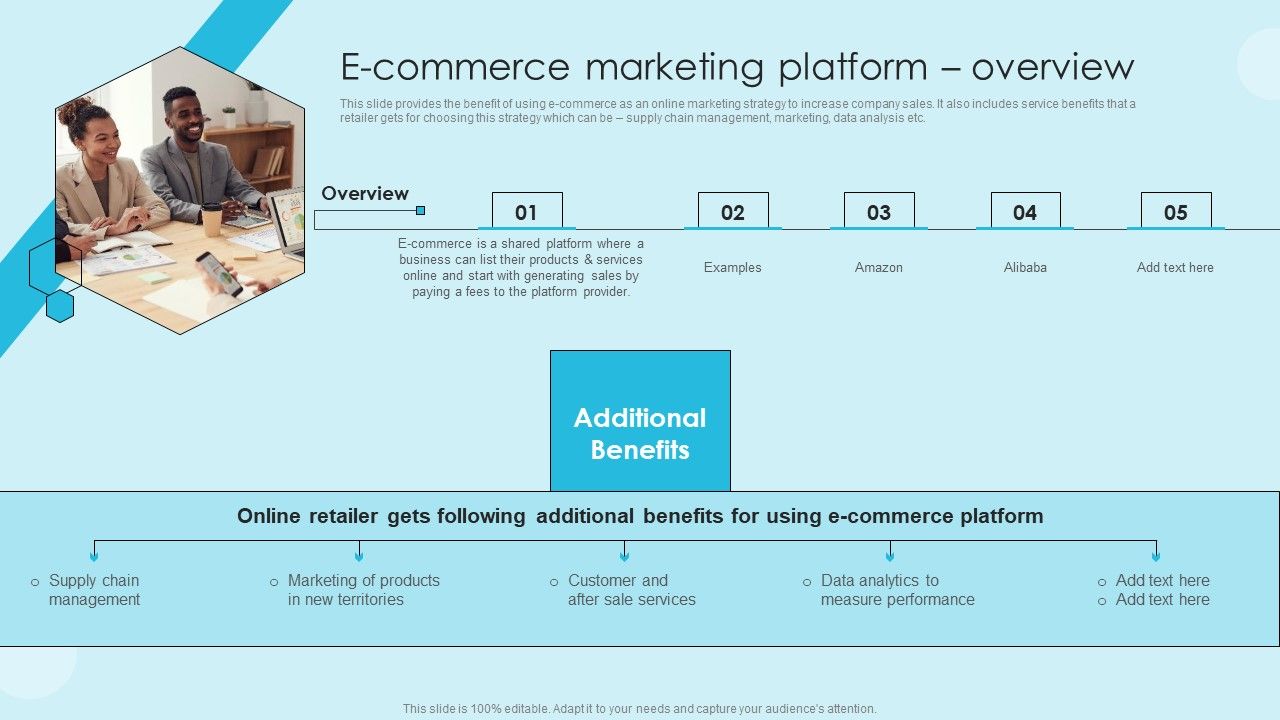 E-commerce marketing platform – overview

This slide provides the benefit of using e-commerce as an online marketing strategy to increase company sales. It also includes service benefits that a retailer gets for choosing this strategy which can be – supply chain management, marketing, data analysis etc.

Overview

01

E-commerce is a shared platform where a business can list their products & services online and start with generating sales by paying a fees to the platform provider.

02

Examples

03

Amazon

04

Alibaba

05

Add text here

Additional Benefits

Online retailer gets following additional benefits for using e-commerce platform

○ Supply chain management

○ Marketing of products in new territories

○ Customer and after sale services

○ Data analytics to measure performance

○ Add text here
○ Add text here

This slide is 100% editable. Adapt it to your needs and capture your audience's attention.